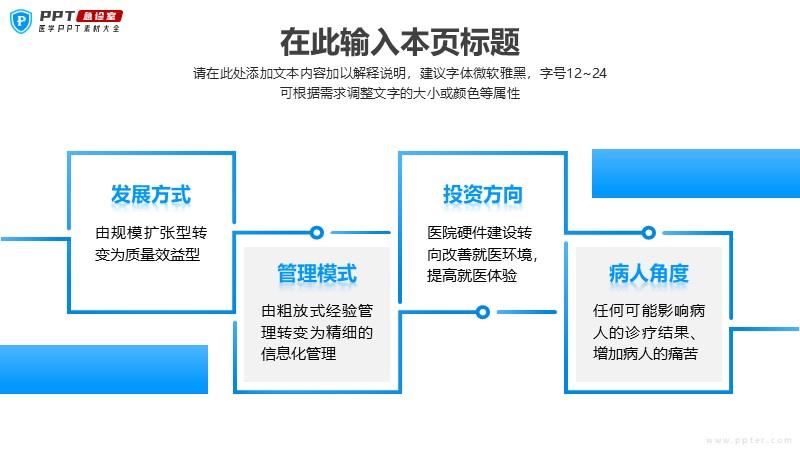 PPT 急诊室
医学PPT素材大全

在此输入本页标题

请在此处添加文本内容加以解释说明，建议字体微软雅黑，字号12~24
可根据需求调整文字的大小或颜色等属性

发展方式

由规模扩张型转变为质量效益型

管理模式

由粗放式经验管理转变为精细的信息化管理

投资方向

医院硬件建设转向改善就医环境，提高就医体验

病人角度

任何可能影响病人的诊疗结果、增加病人的痛苦

www.ppter.com